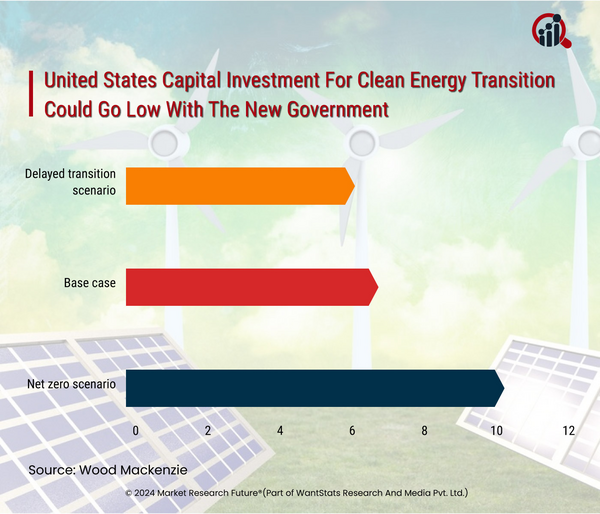 United States Capital Investment For Clean Energy Transition Could Go Low With The New Government

Delayed transition scenario

Base case

Net zero scenario

0
2
4
6
8
10
12

Source: Wood Mackenzie

© 2024 Market Research Future®(Part of WantStats Research And Media Pvt. Ltd.)